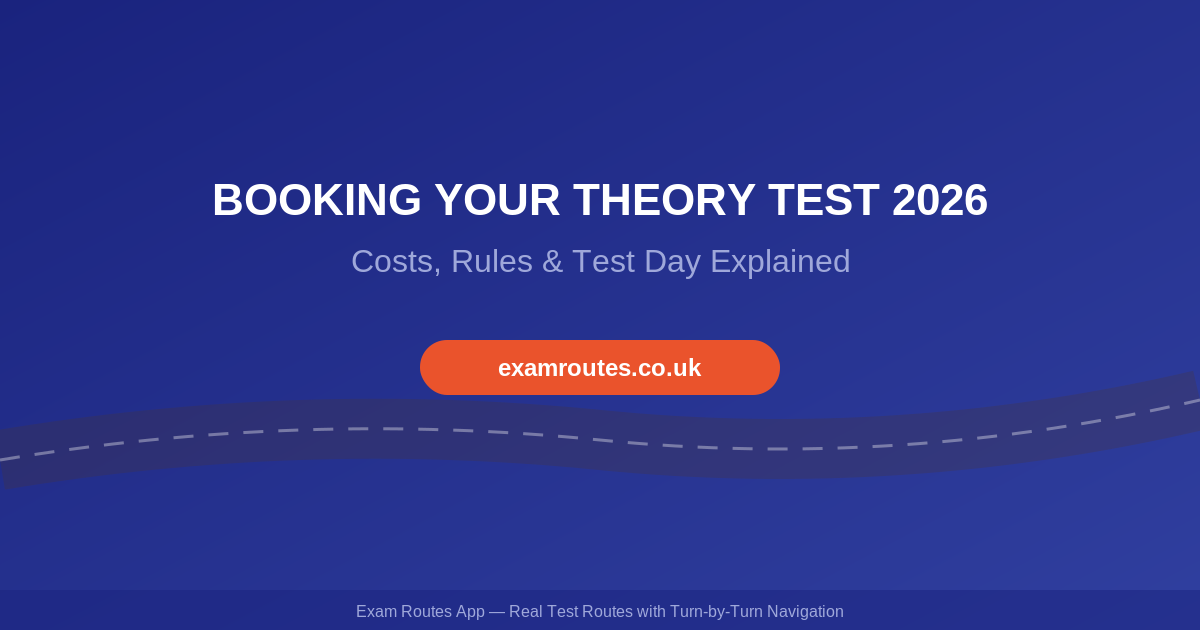 BOOKING YOUR THEORY TEST 2026

Costs, Rules & Test Day Explained

examroutes.co.uk

Exam Routes App — Real Test Routes with Turn-by-Turn Navigation